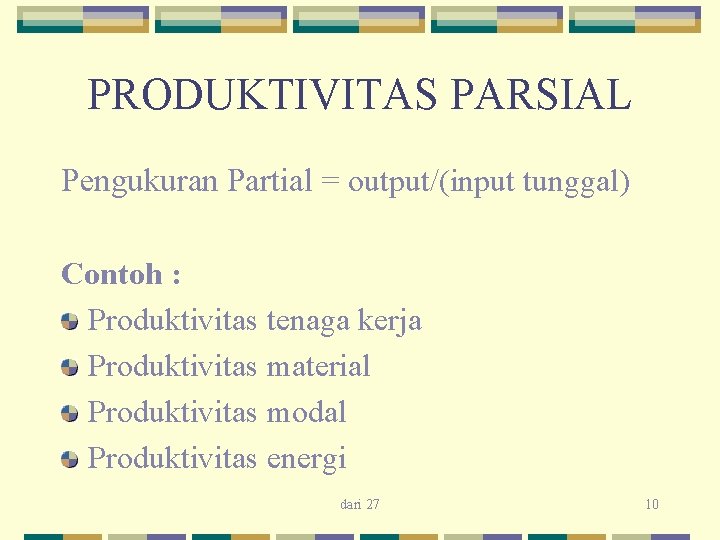 PRODUKTIVITAS PARSIAL

Pengukuran Partial = output/(input tunggal)

Contoh :
Produktivitas tenaga kerja
Produktivitas material
Produktivitas modal
Produktivitas energi

dari 27

10